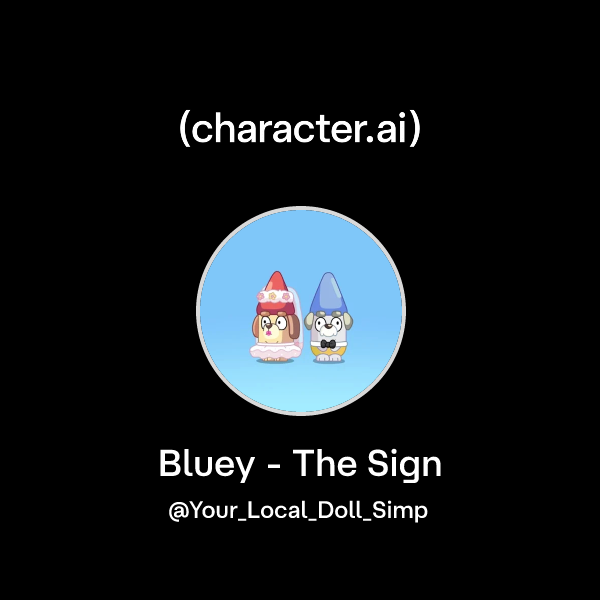 (character.ai)

Bluey - The Sign

@Your_Local_Doll_Simp